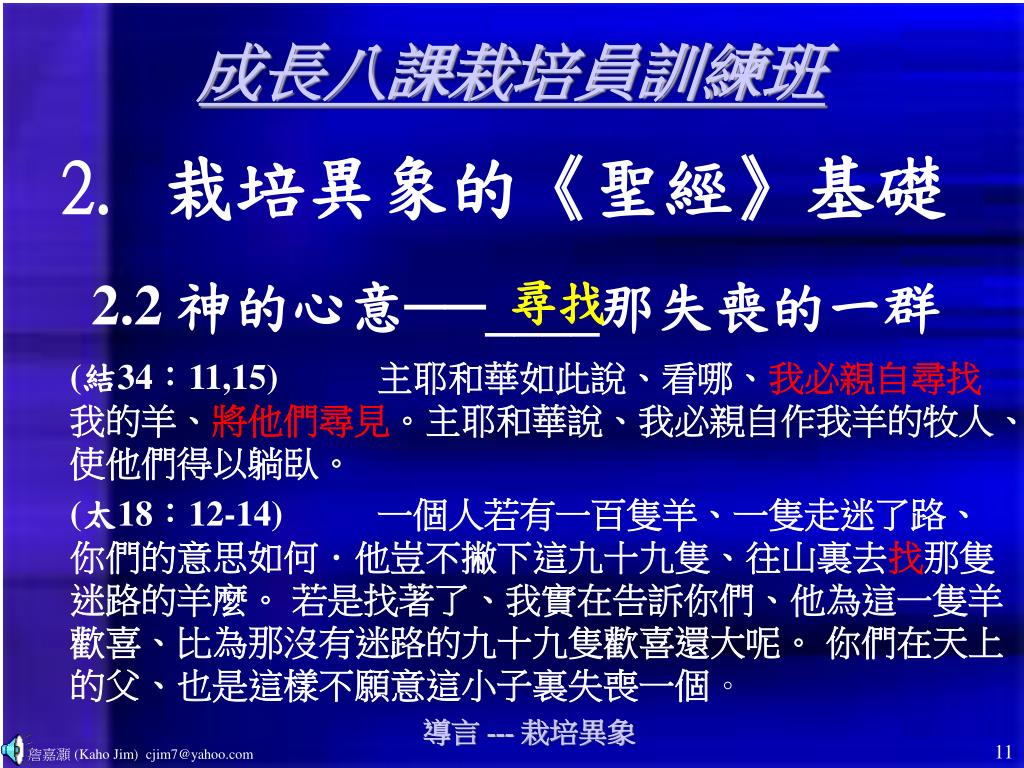 成長八課栽培員訓練班

2. 栽培異象的《聖經》基礎

2.2 神的心意──尋找那失喪的一群

(結34：11,15) 主耶和華如此說、看哪、我必親自尋找我的羊、將他們尋見。主耶和華說、我必親自作我羊的牧人、使他們得以躺臥。

(太18：12-14) 一個人若有一百隻羊、一隻走迷了路、你們的意思如何．他豈不撇下這九十九隻、往山裏去找那隻迷路的羊麼。 若是找著了、我實在告訴你們、他為這一隻羊歡喜、比為那沒有迷路的九十九隻歡喜還大呢。 你們在天上的父、也是這樣不願意這小子裏失喪一個。

導言 --- 栽培異象

詹嘉灝 (Kaho Jim) cjim7@yahoo.com

11